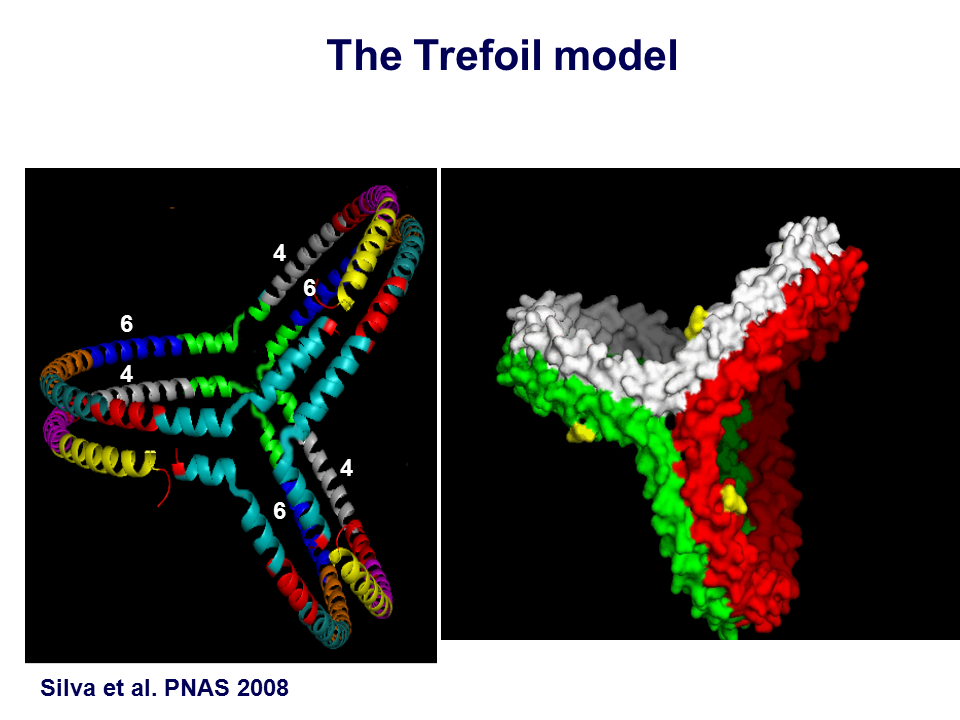 The Trefoil model

4

6

6

4

4

6

Silva et al. PNAS 2008